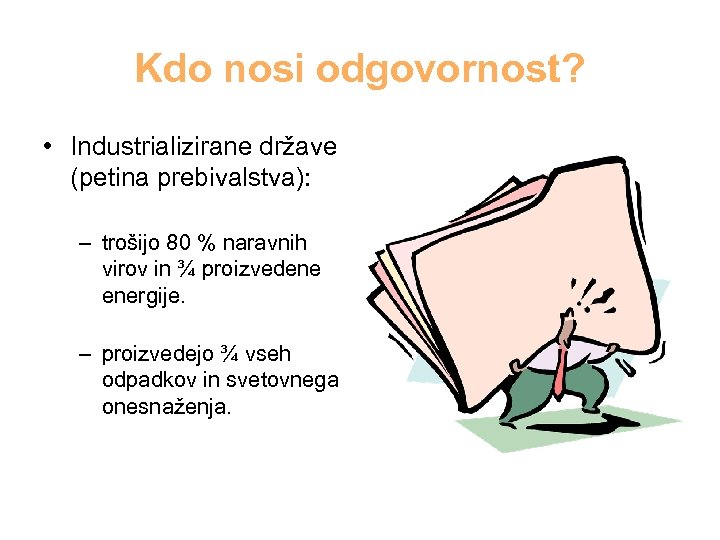 Kdo nosi odgovornost?

• Industrializirane države (petina prebivalstva):

– trošijo 80 % naravnih virov in ¾ proizvedene energije.

– proizvedejo ¾ vseh odpadkov in svetovnega onesnaženja.